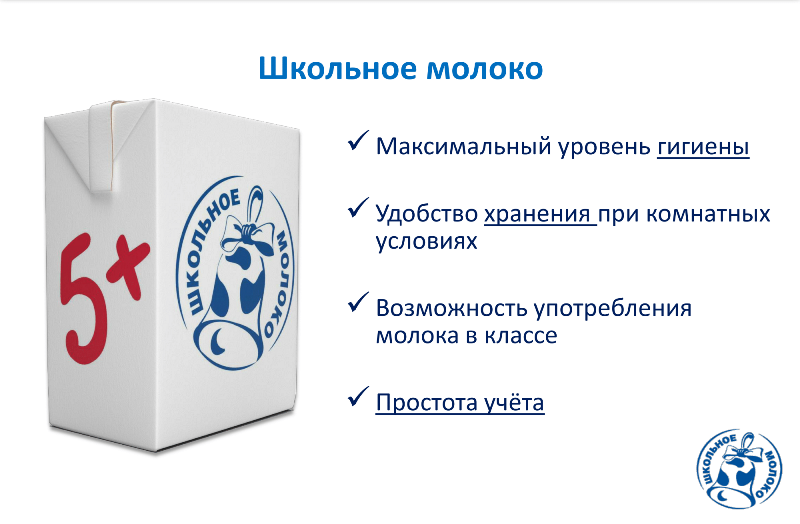 Школьное молоко

5+

ШКОЛЬНОЕ МОЛОКО

✓ Максимальный уровень гигиены

✓ Удобство хранения при комнатных условиях

✓ Возможность употребления молока в классе

✓ Простота учёта

ШКОЛЬНОЕ МОЛОКО